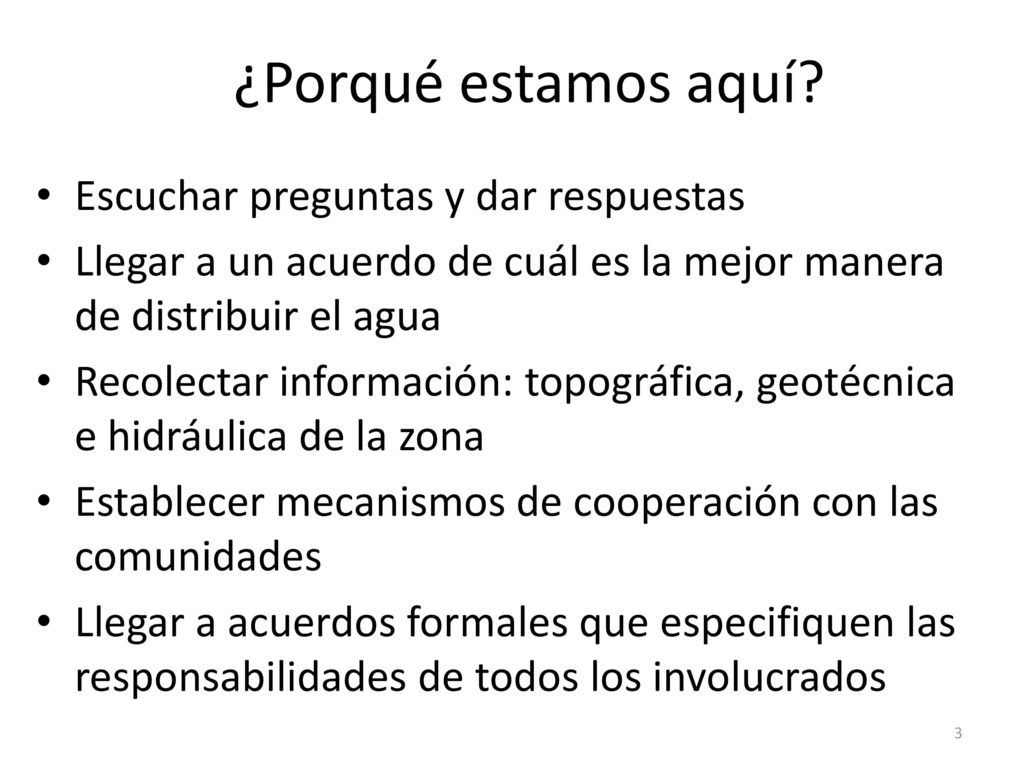 ¿Porqué estamos aquí?

• Escuchar preguntas y dar respuestas
• Llegar a un acuerdo de cuál es la mejor manera de distribuir el agua
• Recolectar información: topográfica, geotécnica e hidráulica de la zona
• Establecer mecanismos de cooperación con las comunidades
• Llegar a acuerdos formales que especifiquen las responsabilidades de todos los involucrados

3